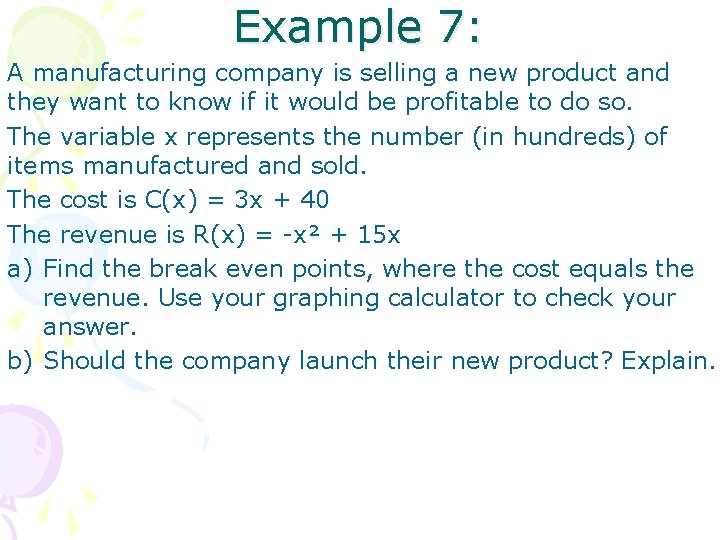 Example 7:

A manufacturing company is selling a new product and they want to know if it would be profitable to do so.

The variable x represents the number (in hundreds) of items manufactured and sold.

The cost is $C(x) = 3x + 40$

The revenue is $R(x) = -x^2 + 15x$

a) Find the break even points, where the cost equals the revenue. Use your graphing calculator to check your answer.

b) Should the company launch their new product? Explain.